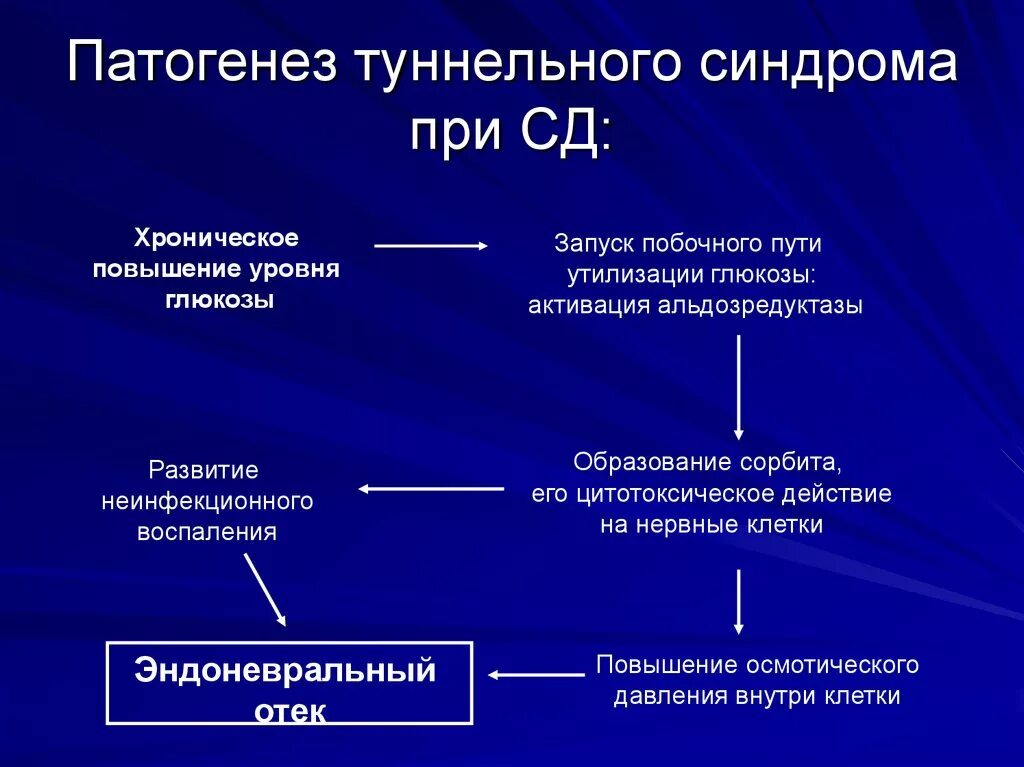 Патогенез туннельного синдрома при СД:

Хроническое повышение уровня глюкозы

Запуск побочного пути утилизации глюкозы: активация альдозредуктазы

Образование сорбита, его цитотоксическое действие на нервные клетки

Развитие неинфекционного воспаления

Повышение осмотического давления внутри клетки

Эндоневральный отек